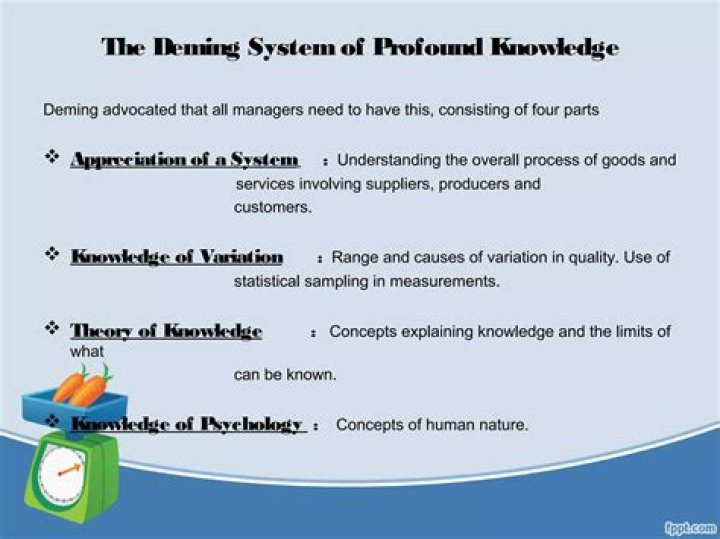 The Deming System of Profound Knowledge

Deming advocated that all managers need to have this, consisting of four parts

❖ Appreciation of a System : Understanding the overall process of goods and services involving suppliers, producers and customers.

❖ Knowledge of Variation : Range and causes of variation in quality. Use of statistical sampling in measurements.

❖ Theory of Knowledge : Concepts explaining knowledge and the limits of what can be known.

❖ Knowledge of Psychology : Concepts of human nature.

fppt.com